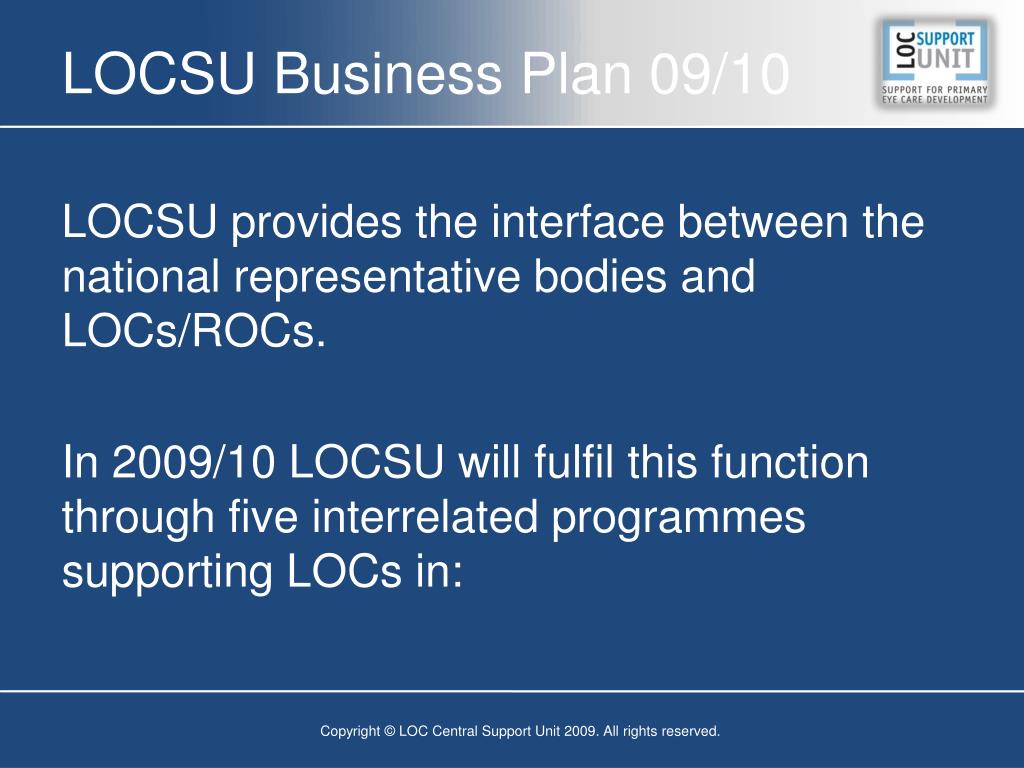 LOCSU Business Plan 09/10

LOC SUPPORT UNIT
SUPPORT FOR PRIMARY EYE CARE DEVELOPMENT

LOCSU provides the interface between the national representative bodies and LOCs/ROCs.

In 2009/10 LOCSU will fulfil this function through five interrelated programmes supporting LOCs in:

Copyright © LOC Central Support Unit 2009. All rights reserved.